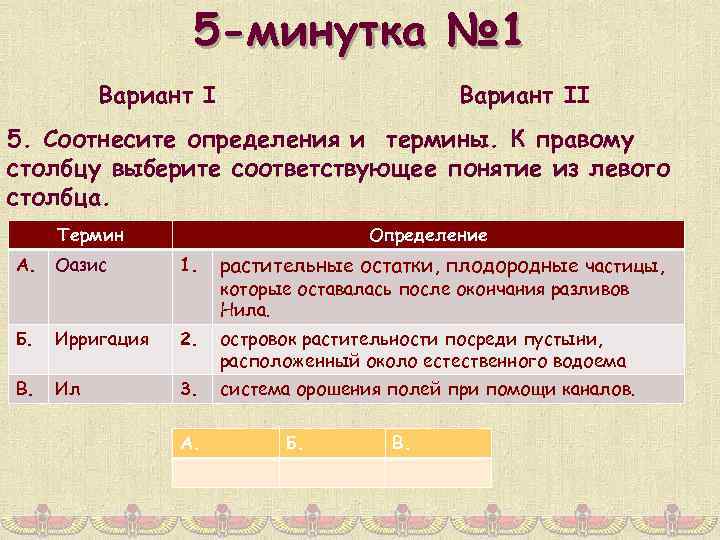 5-минутка №1

Вариант I

Вариант II

5. Соотнесите определения и термины. К правому столбцу выберите соответствующее понятие из левого столбца.

| Термин | | Определение | |
|---|---|---|---|
| А. | Оазис | 1. | растительные остатки, плодородные частицы, которые оставалась после окончания разливов Нила. |
| Б. | Ирригация | 2. | островок растительности посреди пустыни, расположенный около естественного водоема |
| В. | Ил | 3. | система орошения полей при помощи каналов. |

| А. | Б. | В. |
|---|---|---|
| | | |